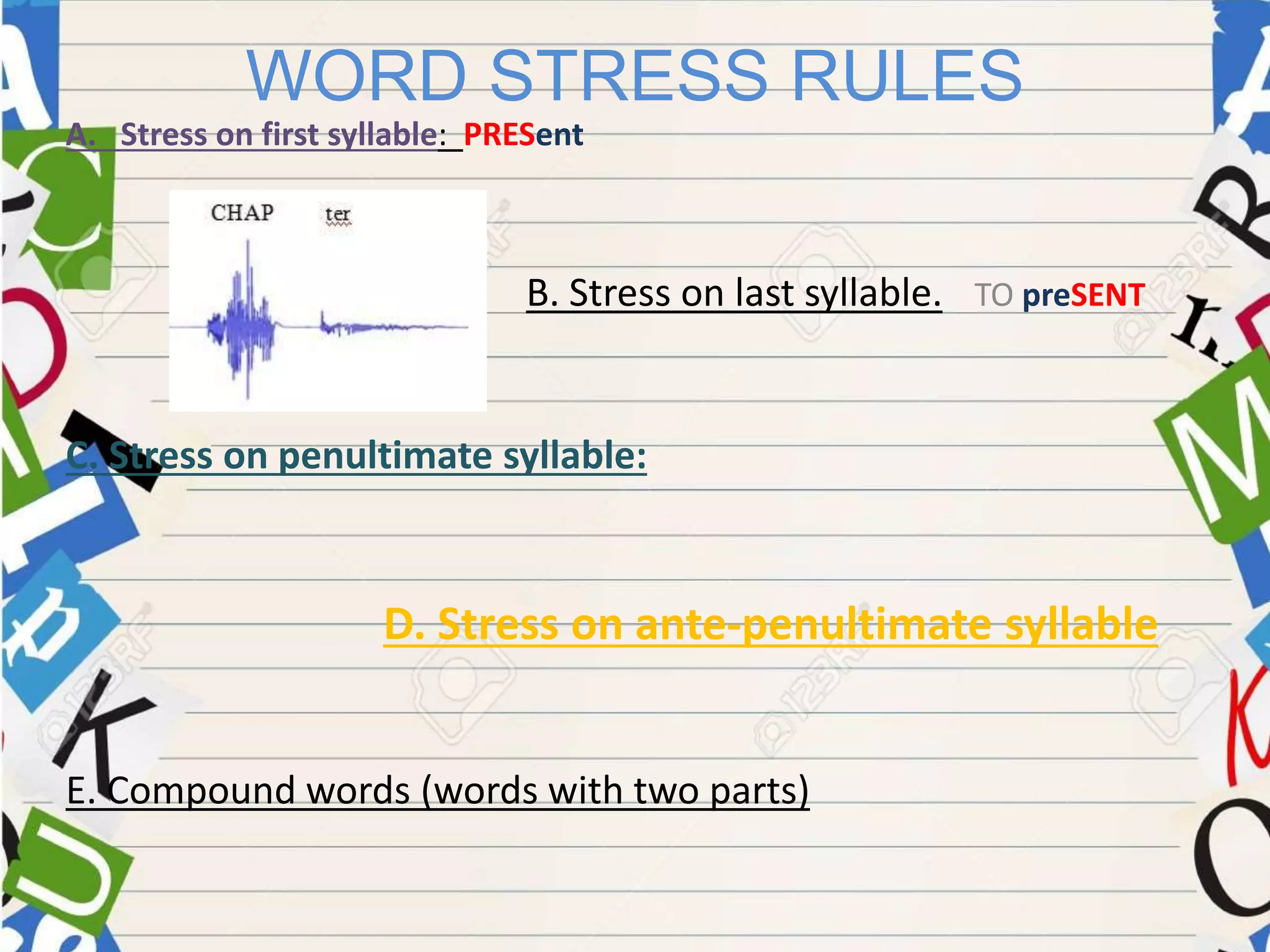 WORD STRESS RULES

A. Stress on first syllable: PRESent

CHAP ter

B. Stress on last syllable. TO preSENT

C. Stress on penultimate syllable:

D. Stress on ante-penultimate syllable

E. Compound words (words with two parts)